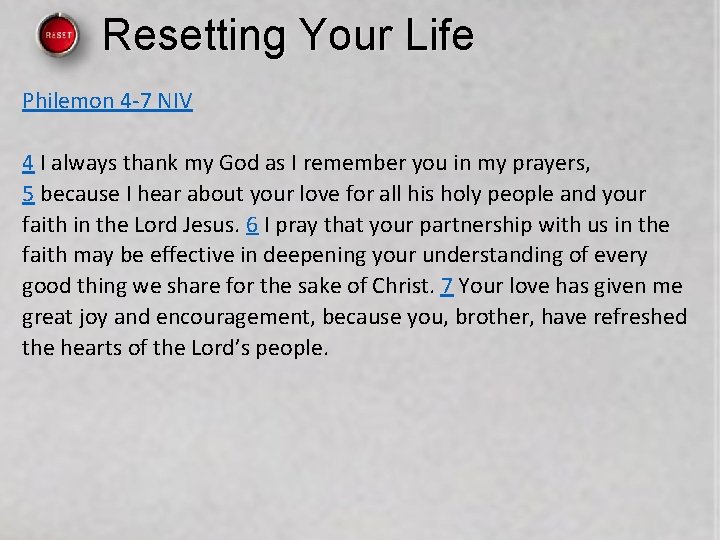 RESET

Resetting Your Life

Philemon 4-7 NIV

4 I always thank my God as I remember you in my prayers, 5 because I hear about your love for all his holy people and your faith in the Lord Jesus. 6 I pray that your partnership with us in the faith may be effective in deepening your understanding of every good thing we share for the sake of Christ. 7 Your love has given me great joy and encouragement, because you, brother, have refreshed the hearts of the Lord's people.